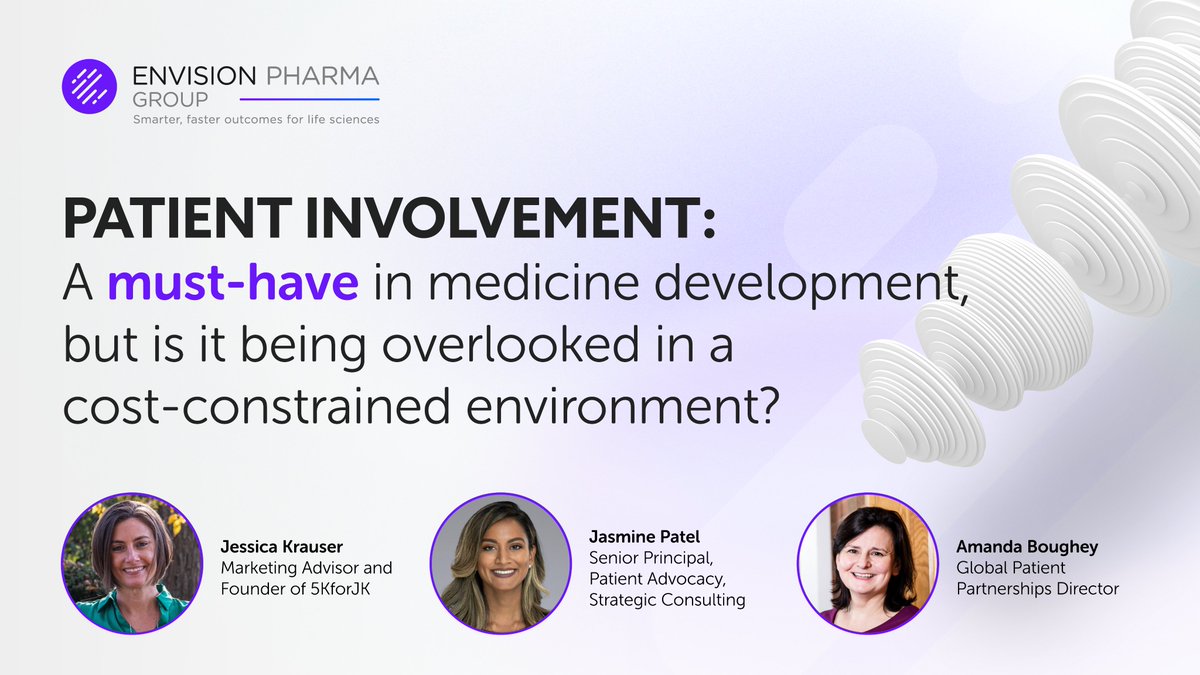 ENVISION PHARMA GROUP
Smarter, faster outcomes for life sciences

PATIENT INVOLVEMENT:
A must-have in medicine development, but is it being overlooked in a cost-constrained environment?

Jessica Krauser
Marketing Advisor and Founder of 5KforJK

Jasmine Patel
Senior Principal, Patient Advocacy, Strategic Consulting

Amanda Boughey
Global Patient Partnerships Director